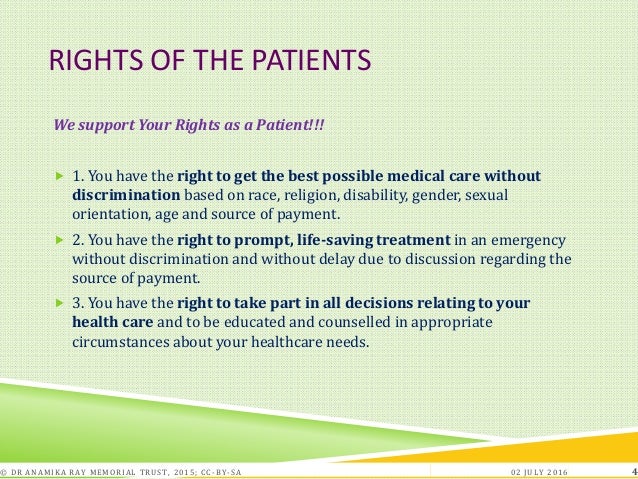 RIGHTS OF THE PATIENTS

We support Your Rights as a Patient!!!

1. You have the right to get the best possible medical care without discrimination based on race, religion, disability, gender, sexual orientation, age and source of payment.

2. You have the right to prompt, life-saving treatment in an emergency without discrimination and without delay due to discussion regarding the source of payment.

3. You have the right to take part in all decisions relating to your health care and to be educated and counselled in appropriate circumstances about your healthcare needs.

© DR ANAMIKA RAY MEMORIAL TRUST, 2015; CC-BY-SA

02 JULY 2016

4